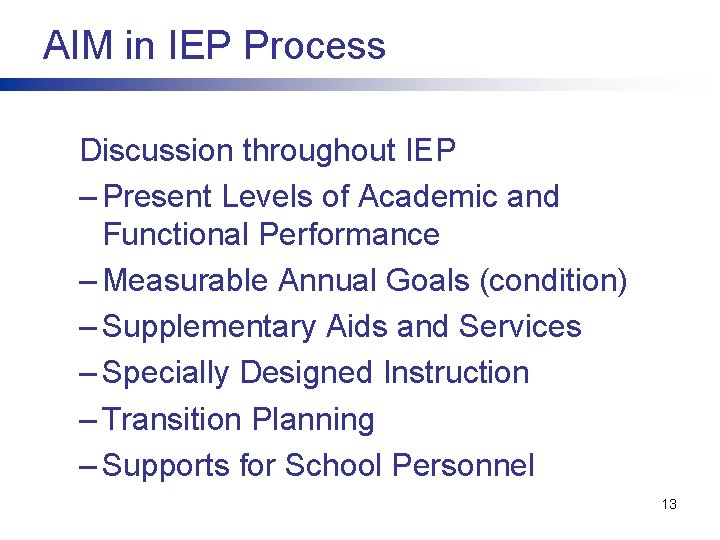 AIM in IEP Process

Discussion throughout IEP

– Present Levels of Academic and Functional Performance
– Measurable Annual Goals (condition)
– Supplementary Aids and Services
– Specially Designed Instruction
– Transition Planning
– Supports for School Personnel

13